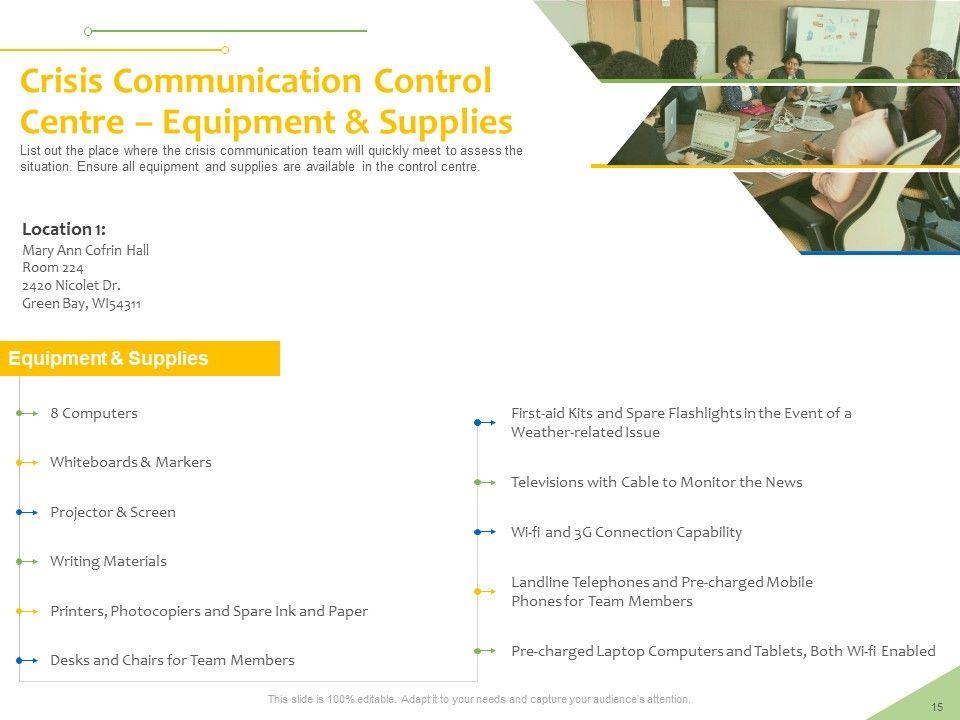 Crisis Communication Control Centre – Equipment & Supplies

List out the place where the crisis communication team will quickly meet to assess the situation. Ensure all equipment and supplies are available in the control centre.

Location 1:
Mary Ann Cofrin Hall
Room 224
2420 Nicolet Dr.
Green Bay, WI54311

Equipment & Supplies

8 Computers

Whiteboards & Markers

Projector & Screen

Writing Materials

Printers, Photocopiers and Spare Ink and Paper

Desks and Chairs for Team Members

First-aid Kits and Spare Flashlights in the Event of a Weather-related Issue

Televisions with Cable to Monitor the News

Wi-fi and 3G Connection Capability

Landline Telephones and Pre-charged Mobile Phones for Team Members

Pre-charged Laptop Computers and Tablets, Both Wi-fi Enabled

This slide is 100% editable. Adapt it to your needs and capture your audience's attention.

15